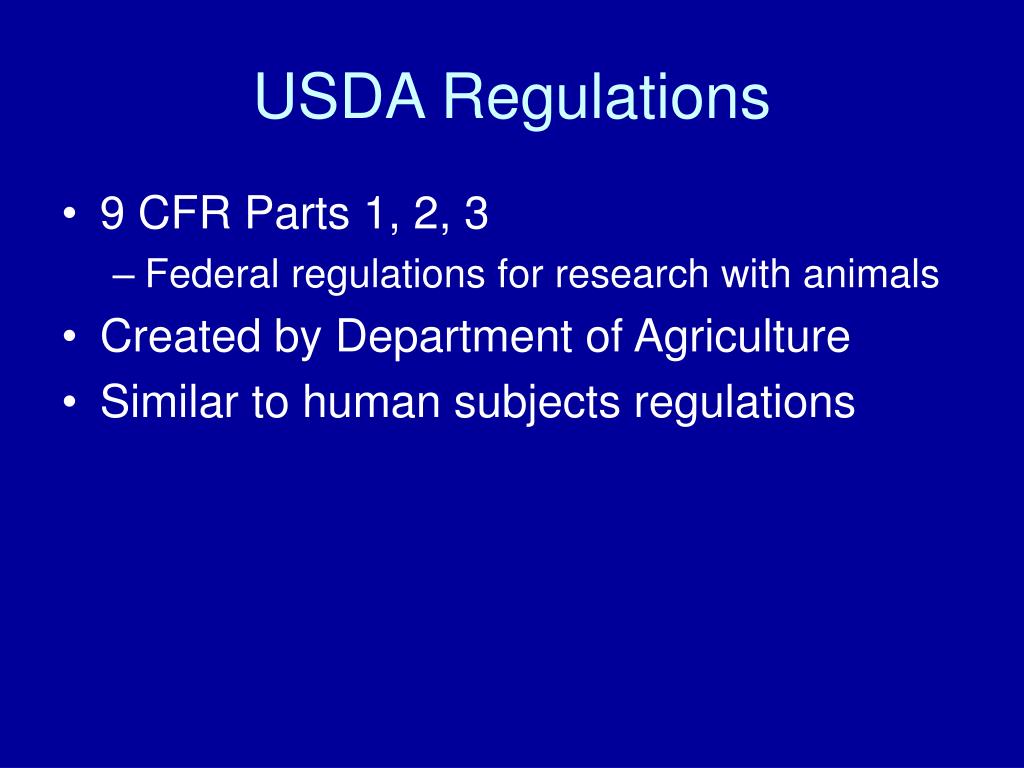 USDA Regulations

• 9 CFR Parts 1, 2, 3
– Federal regulations for research with animals
• Created by Department of Agriculture
• Similar to human subjects regulations